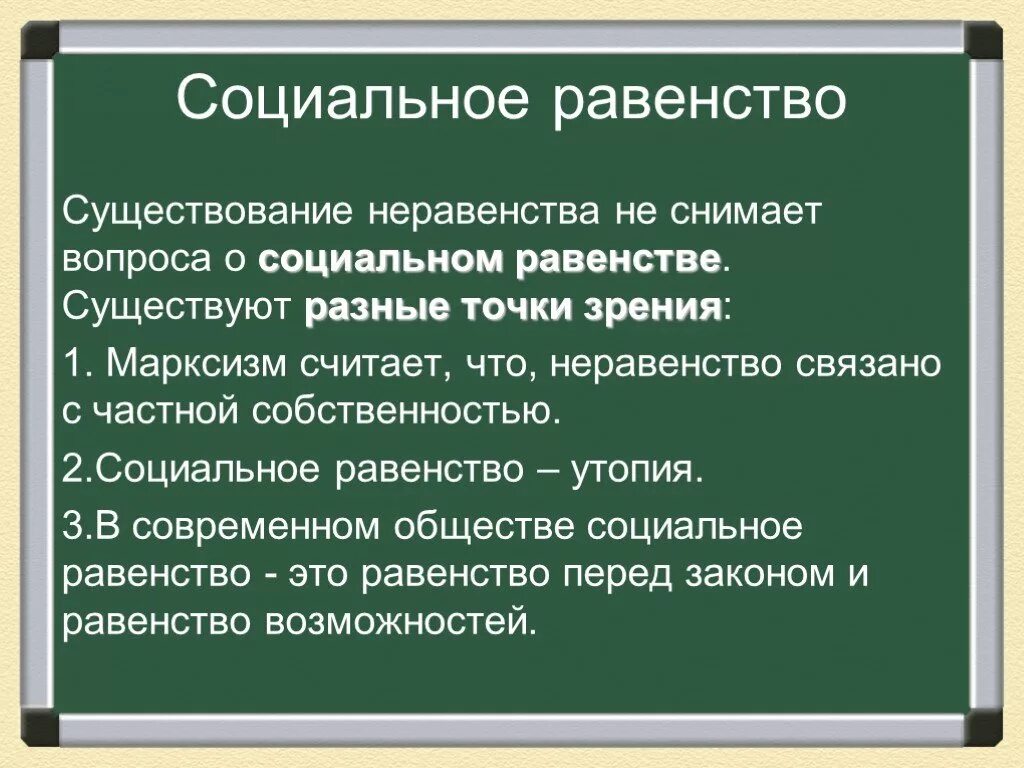 Социальное равенство

Существование неравенства не снимает вопроса о социальном равенстве. Существуют разные точки зрения:

1. Марксизм считает, что, неравенство связано с частной собственностью.

2.Социальное равенство – утопия.

3.В современном обществе социальное равенство - это равенство перед законом и равенство возможностей.